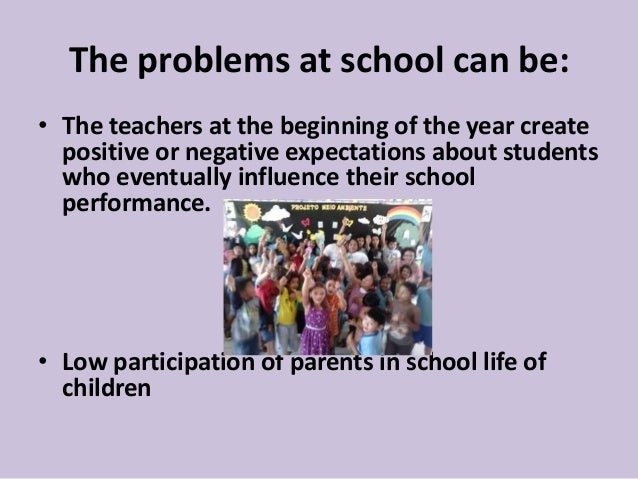 The problems at school can be:

• The teachers at the beginning of the year create positive or negative expectations about students who eventually influence their school performance.

PROJETO MEIO AMBIENTE

• Low participation of parents in school life of children